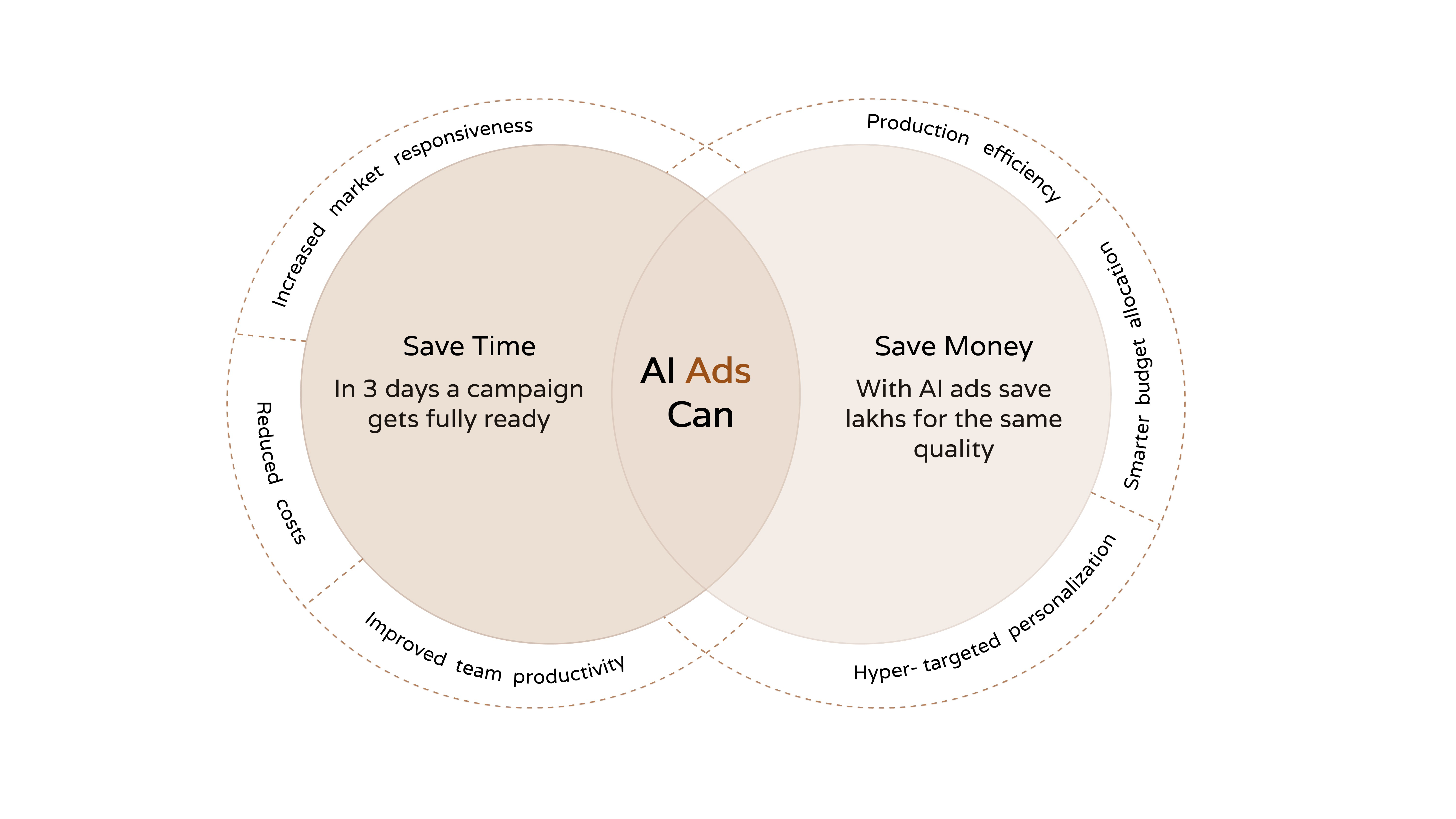 Increased market responsiveness

Reduced costs

Improved team productivity

Save Time

In 3 days a campaign gets fully ready

AI Ads Can

Save Money

With AI ads save lakhs for the same quality

Production efficiency

Smarter budget allocation

Hyper- targeted personalization